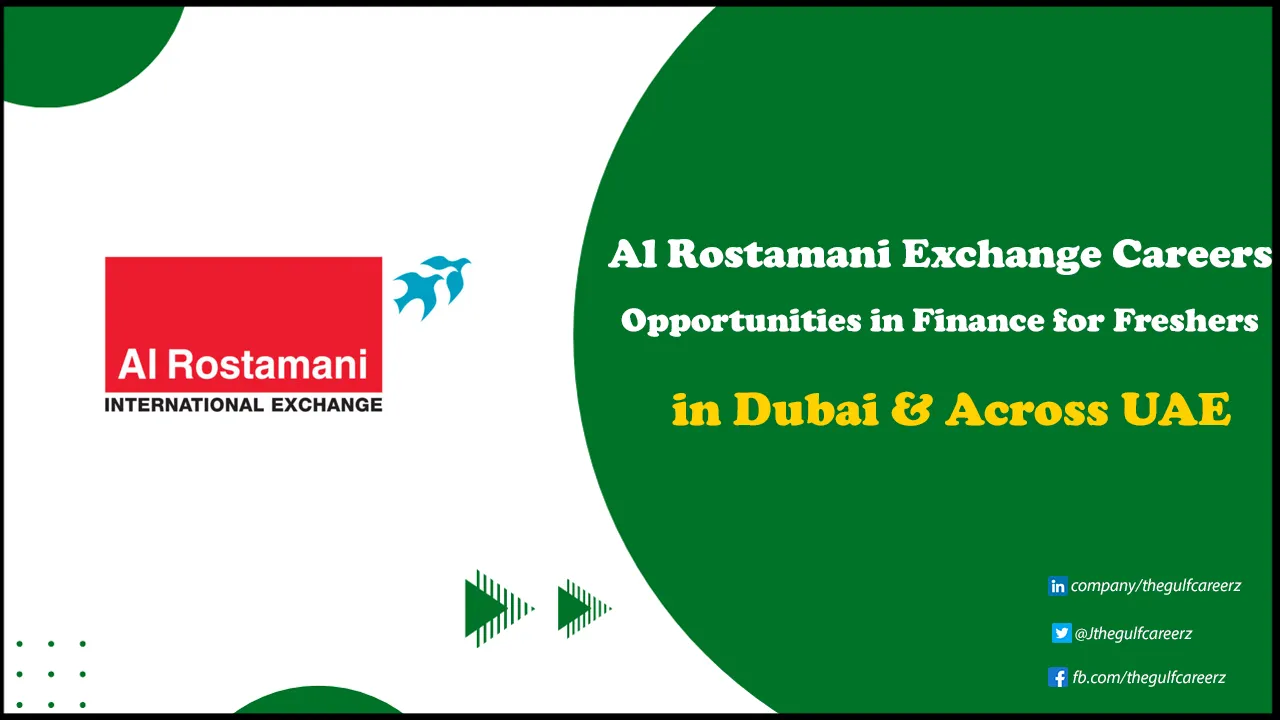 Al Rostamani
INTERNATIONAL EXCHANGE

Al Rostamani Exchange Careers
Opportunities in Finance for Freshers
in Dubai & Across UAE

company/thegulfcareerz
@Jthegulfcareerz
fb.com/thegulfcareerz